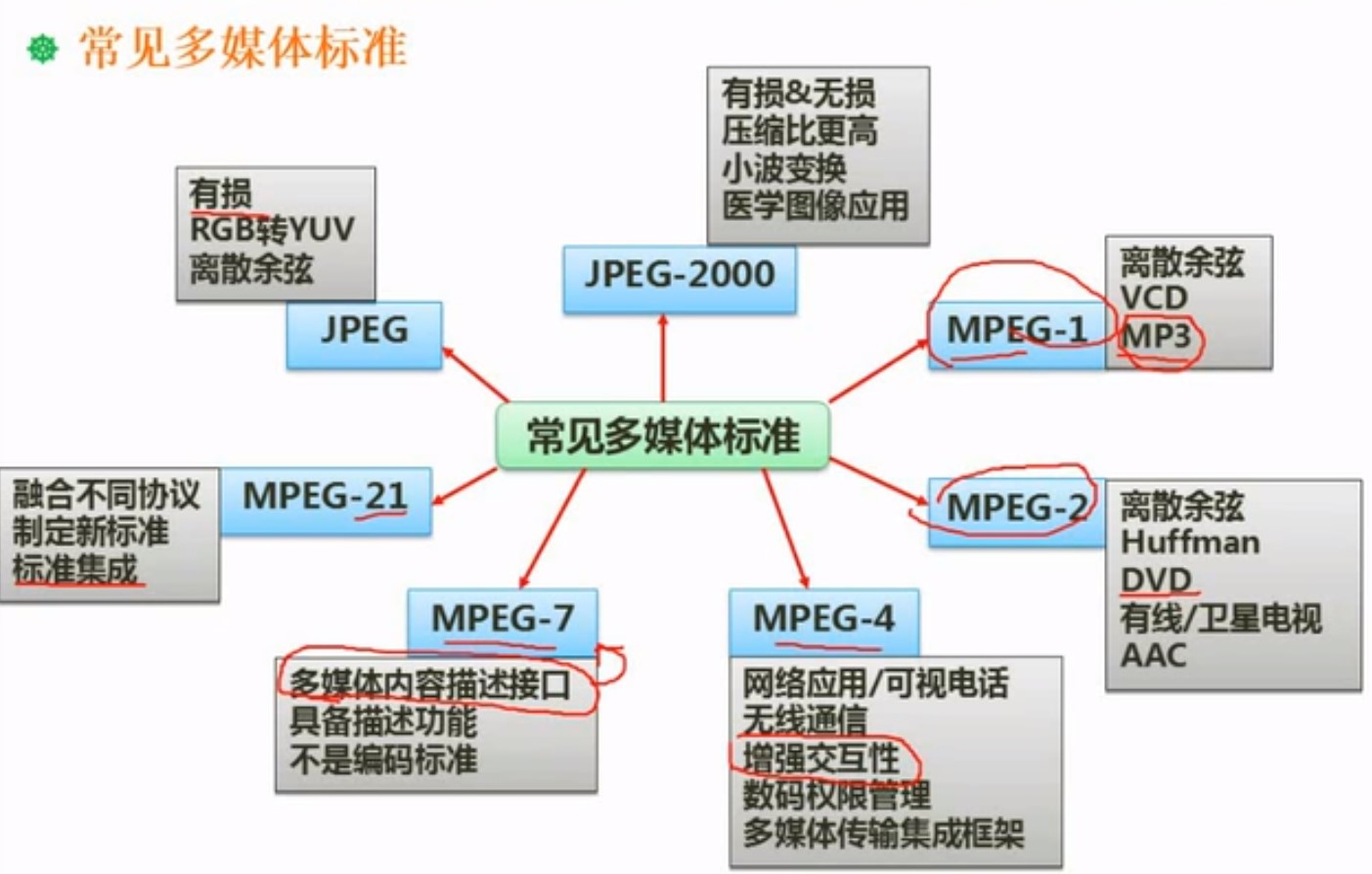 常见多媒体标准

有损
RGB转YUV
离散余弦

JPEG

有损&无损
压缩比更高
小波变换
医学图像应用

JPEG-2000

MPEG-1

离散余弦
VCD
MP3

常见多媒体标准

融合不同协议
制定新标准
标准集成

MPEG-21

MPEG-2

离散余弦
Huffman
DVD
有线/卫星电视
AAC

MPEG-7

多媒体内容描述接口
具备描述功能
不是编码标准

MPEG-4

网络应用/可视电话
无线通信
增强交互性
数码权限管理
多媒体传输集成框架